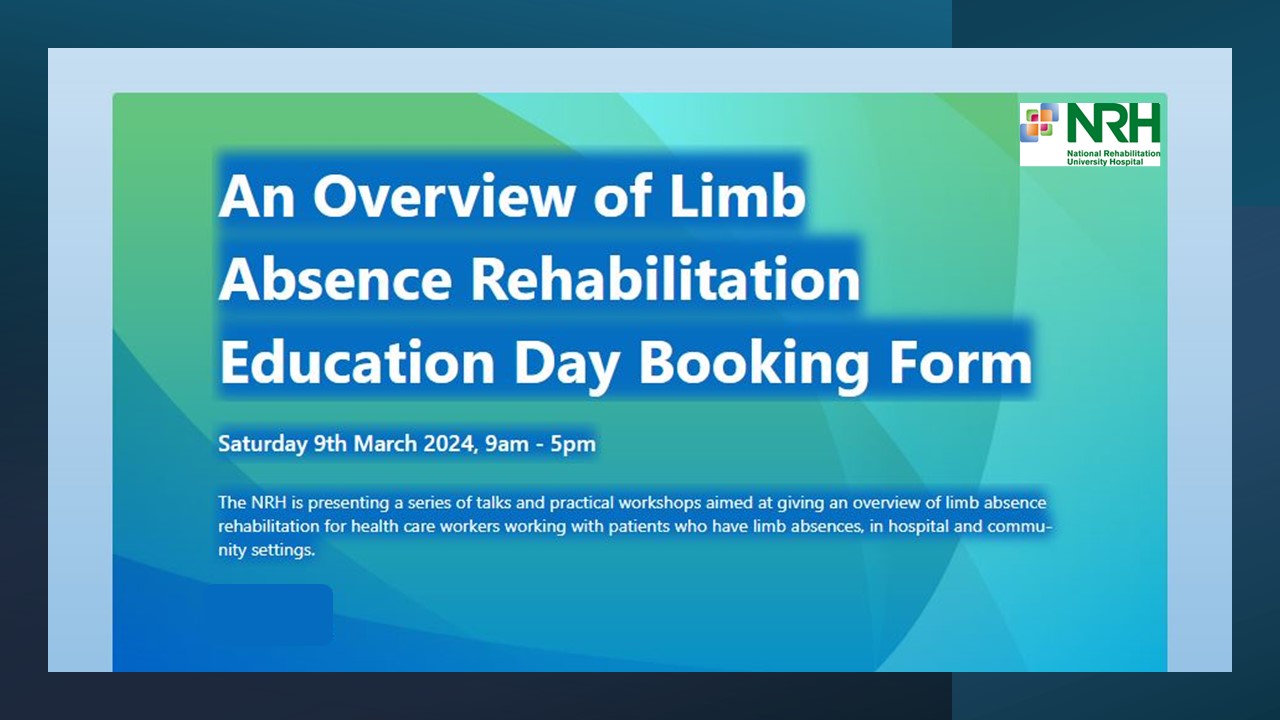 NRH
National Rehabilitation University Hospital

An Overview of Limb Absence Rehabilitation Education Day Booking Form

Saturday 9th March 2024, 9am - 5pm

The NRH is presenting a series of talks and practical workshops aimed at giving an overview of limb absence rehabilitation for health care workers working with patients who have limb absences, in hospital and community settings.